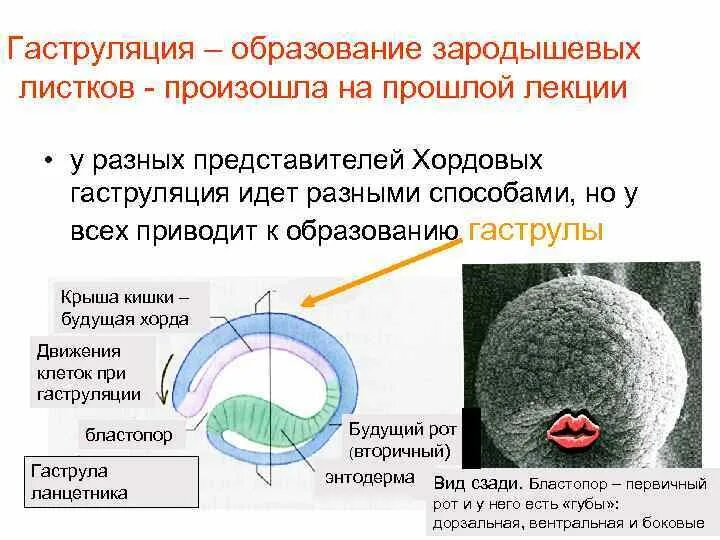 Гаструляция – образование зародышевых листков - произошла на прошлой лекции

• у разных представителей Хордовых гаструляция идет разными способами, но у всех приводит к образованию гаструлы

Крыша кишки – будущая хорда

Движения клеток при гаструляции

бластопор

Гаструла ланцетника

Будущий рот (вторичный)

энтодерма

Вид сзади. Бластопор – первичный рот и у него есть «губы»: дорзальная, вентральная и боковые